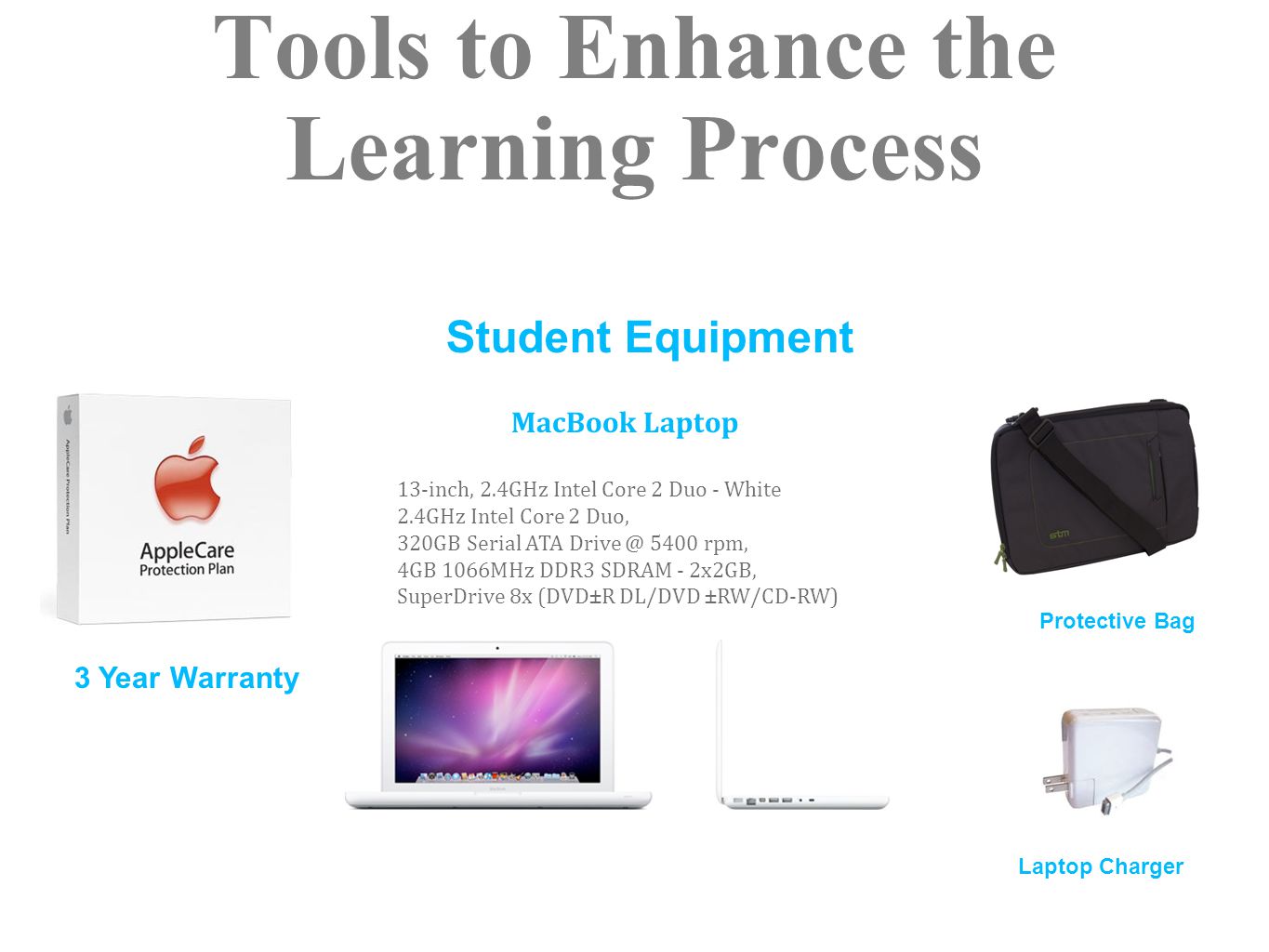 Tools to Enhance the Learning Process

Student Equipment

AppleCare Protection Plan

AppleCare Protection Plan

3 Year Warranty

MacBook Laptop

13-inch, 2.4GHz Intel Core 2 Duo - White
2.4GHz Intel Core 2 Duo,
320GB Serial ATA Drive @ 5400 rpm,
4GB 1066MHz DDR3 SDRAM - 2x2GB,
SuperDrive 8x (DVD±R DL/DVD ±RW/CD-RW)

stm

Protective Bag

Laptop Charger